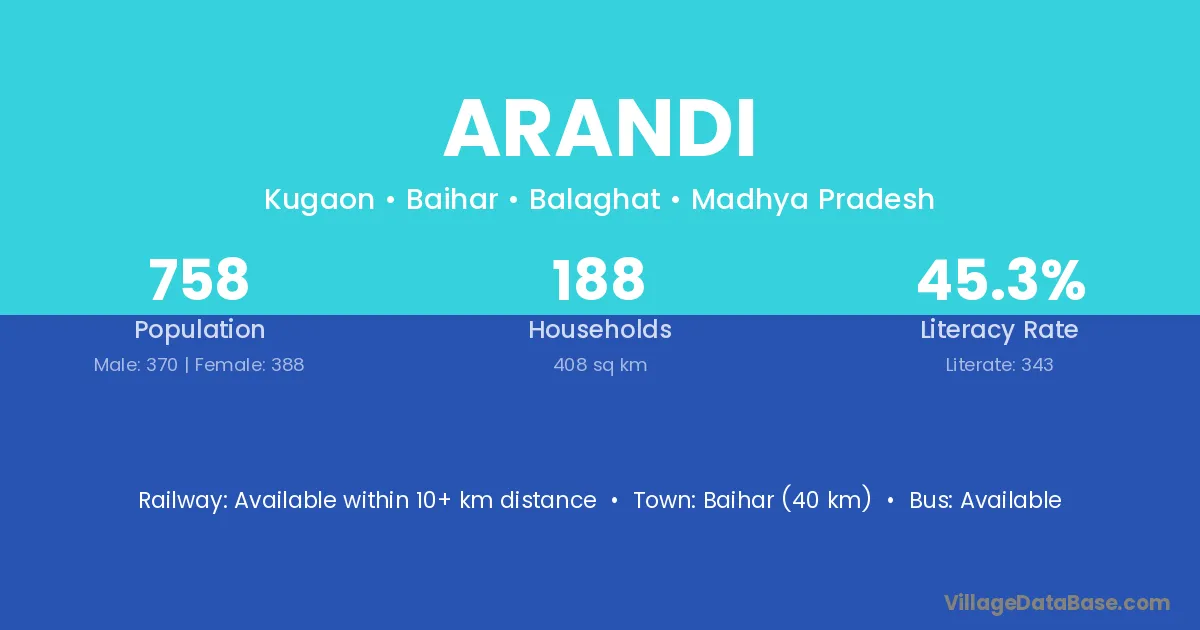 ARANDI

Kugaon • Baihar • Balaghat • Madhya Pradesh

758
Population
Male: 370 | Female: 388

188
Households
408 sq km

45.3%
Literacy Rate
Literate: 343

Railway: Available within 10+ km distance • Town: Baihar (40 km) • Bus: Available

VillageDataBase.com